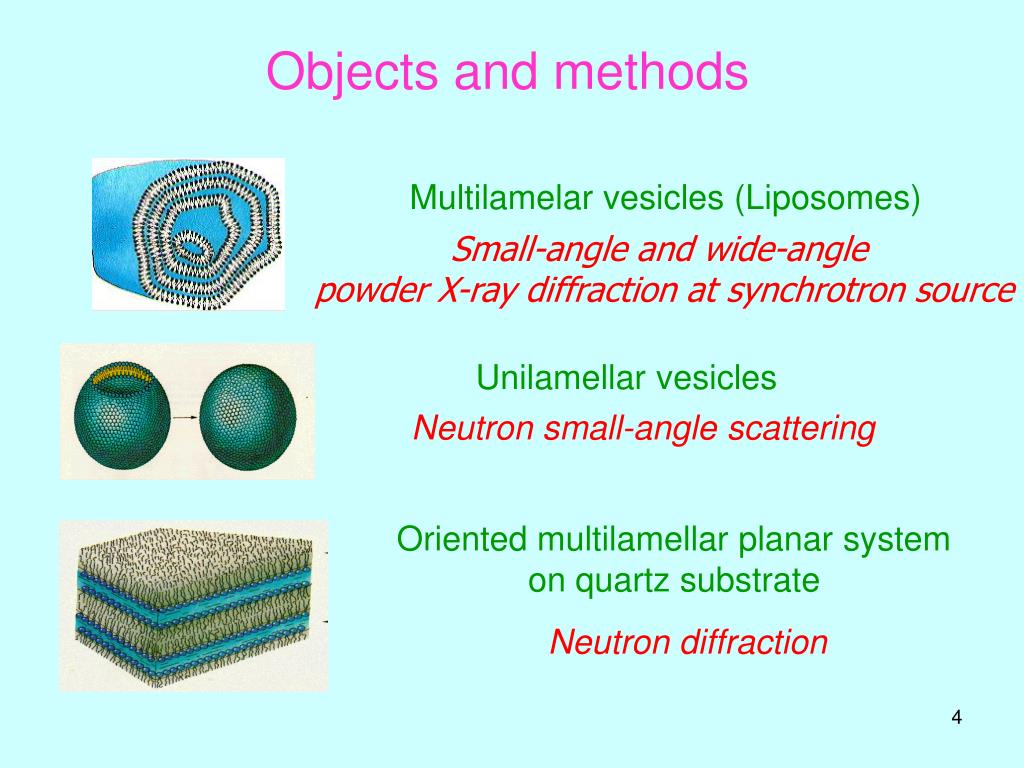 Objects and methods

Multilamelar vesicles (Liposomes)

Small-angle and wide-angle powder X-ray diffraction at synchrotron source

Unilamellar vesicles

Neutron small-angle scattering

Oriented multilamellar planar system on quartz substrate

Neutron diffraction

4